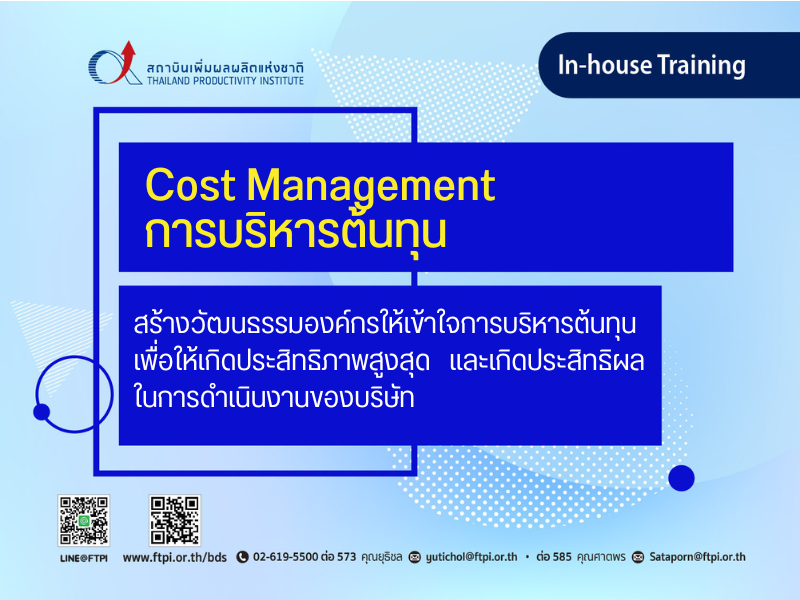 สถาบันเพิ่มผลผลิตแห่งชาติ
THAILAND PRODUCTIVITY INSTITUTE

In-house Training

Cost Management
การบริหารต้นทุน

สร้างวัฒนธรรมองค์กรให้เข้าใจการบริหารต้นทุน เพื่อให้เกิดประสิทธิภาพสูงสุด และเกิดประสิทธิผล ในการดำเนินงานของบริษัท

LINE@FTPI www.ftpi.or.th/bds 02-619-5500 ต่อ 573 คุณยุธิชล yutichol@ftpi.or.th • ต่อ 585 คุณศาตพร Sataporn@ftpi.or.th